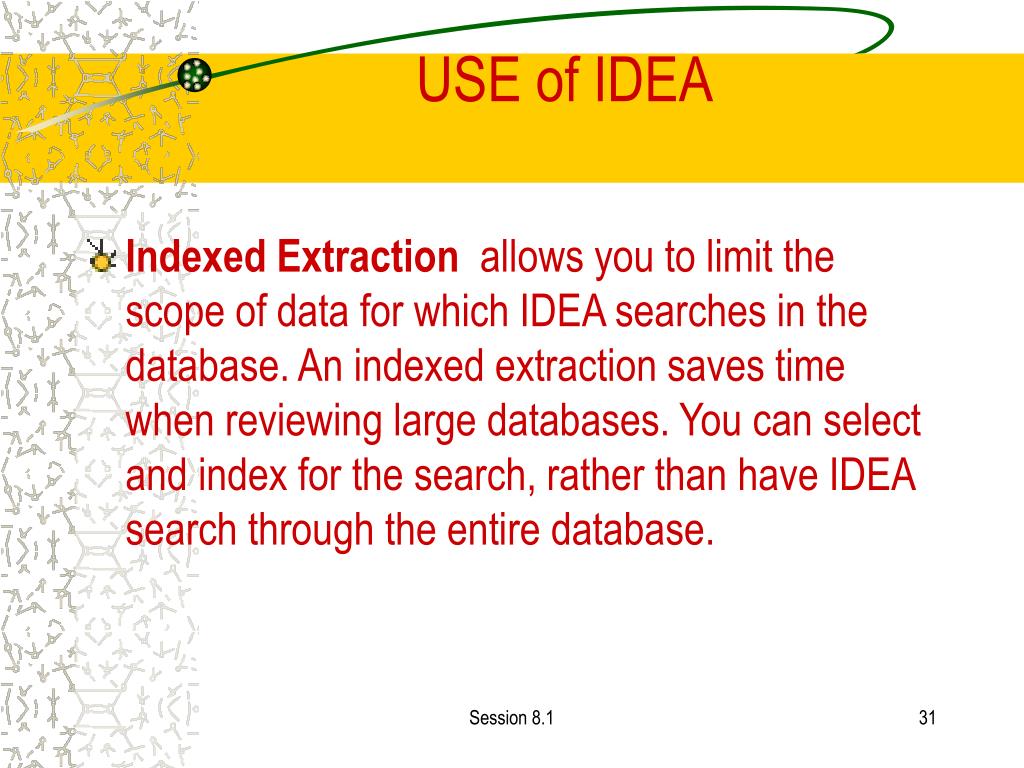 USE of IDEA

Indexed Extraction allows you to limit the scope of data for which IDEA searches in the database. An indexed extraction saves time when reviewing large databases. You can select and index for the search, rather than have IDEA search through the entire database.

Session 8.1

31